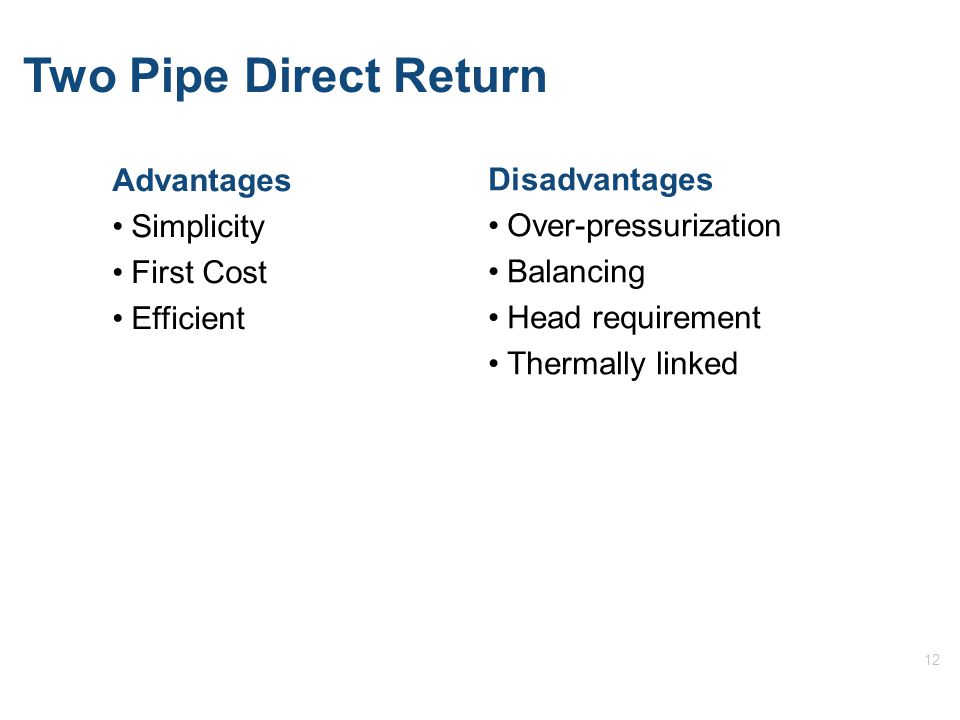 Two Pipe Direct Return

Advantages
• Simplicity
• First Cost
• Efficient

Disadvantages
• Over-pressurization
• Balancing
• Head requirement
• Thermally linked

12